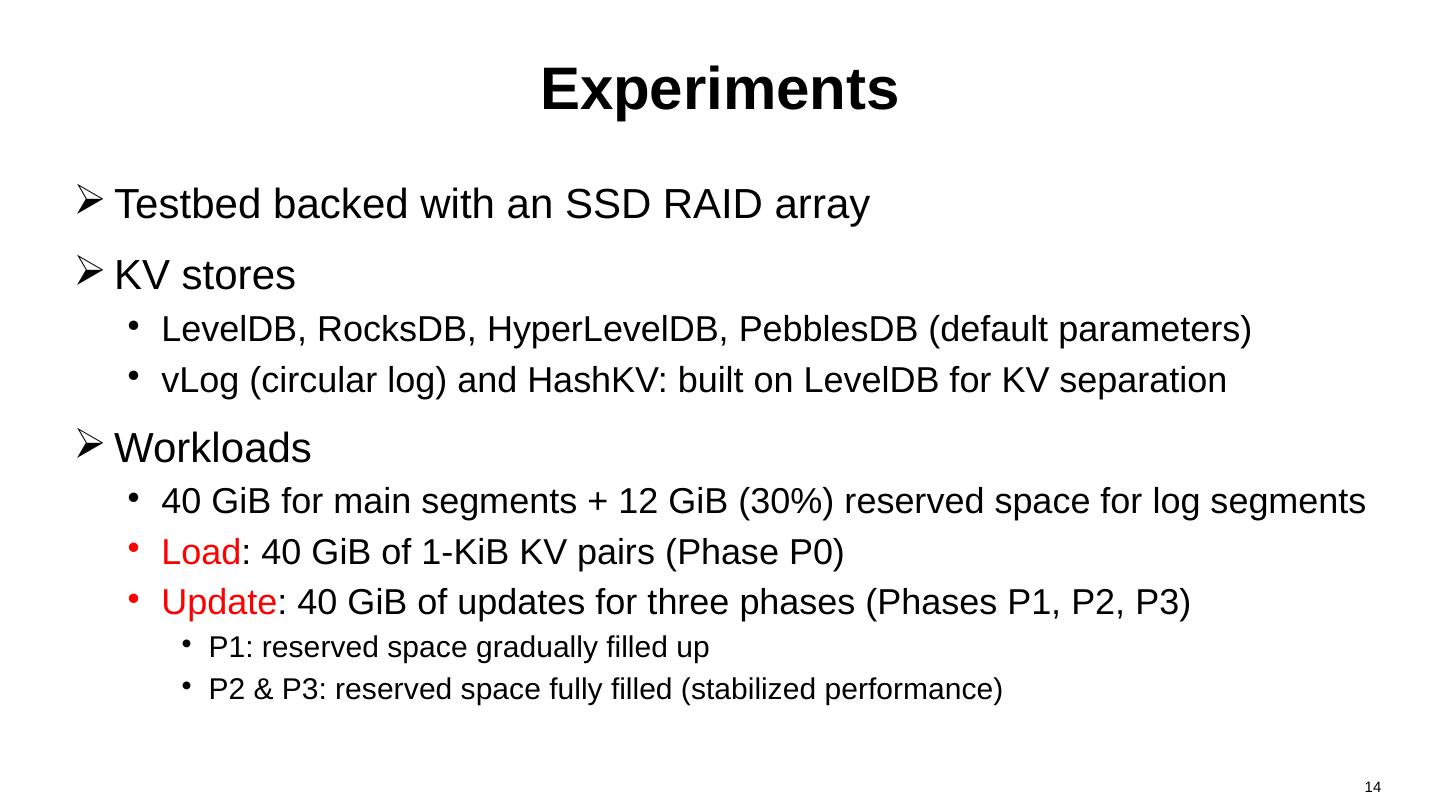 Experiments

➢ Testbed backed with an SSD RAID array

➢ KV stores

• LevelDB, RocksDB, HyperLevelDB, PebblesDB (default parameters)

• vLog (circular log) and HashKV: built on LevelDB for KV separation

➢ Workloads

• 40 GiB for main segments + 12 GiB (30%) reserved space for log segments

• Load: 40 GiB of 1-KiB KV pairs (Phase P0)

• Update: 40 GiB of updates for three phases (Phases P1, P2, P3)

• P1: reserved space gradually filled up

• P2 & P3: reserved space fully filled (stabilized performance)

14